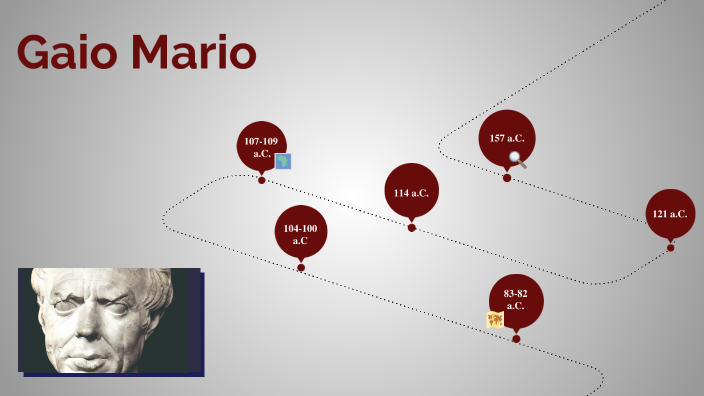 Gaio Mario

157 a.C.

121 a.C.

114 a.C.

107-109 a.C.

104-100 a.C

83-82 a.C.